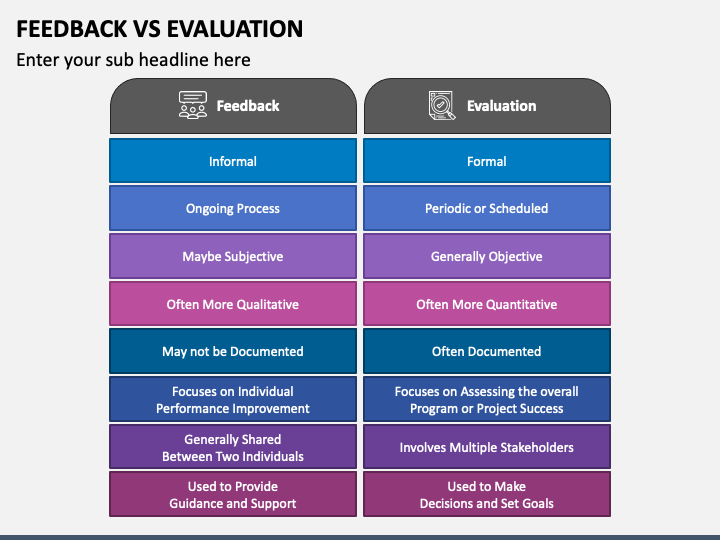 FEEDBACK VS EVALUATION

Enter your sub headline here

| Feedback | Evaluation |
|---|---|
| Informal | Formal |
| Ongoing Process | Periodic or Scheduled |
| Maybe Subjective | Generally Objective |
| Often More Qualitative | Often More Quantitative |
| May not be Documented | Often Documented |
| Focuses on Individual Performance Improvement | Focuses on Assessing the overall Program or Project Success |
| Generally Shared Between Two Individuals | Involves Multiple Stakeholders |
| Used to Provide Guidance and Support | Used to Make Decisions and Set Goals |